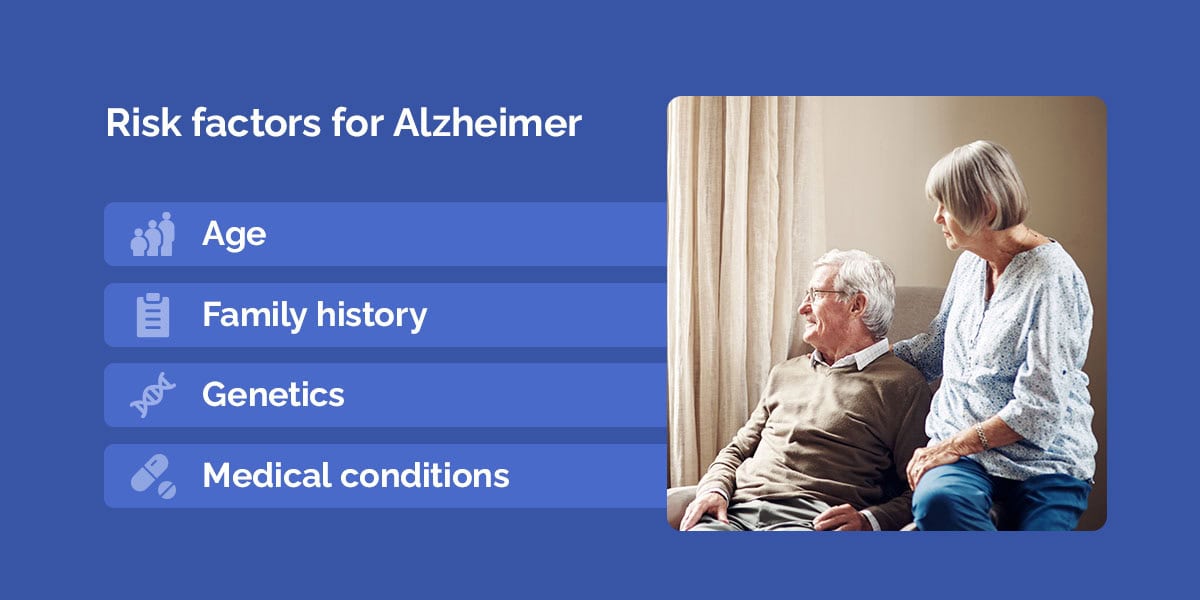 Risk factors for Alzheimer

Age

Family history

Genetics

Medical conditions